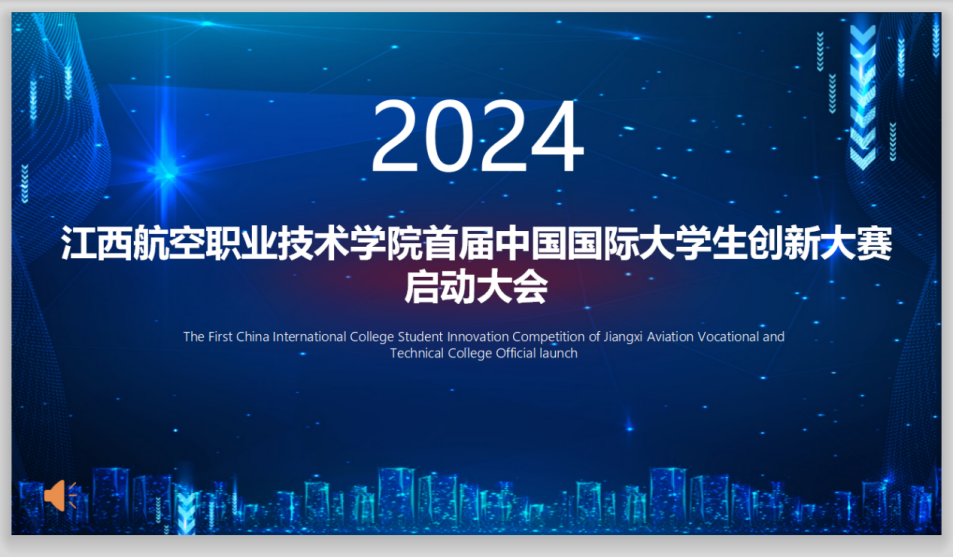 2024

江西航空职业技术学院首届中国国际大学生创新大赛启动大会

The First China International College Student Innovation Competition of Jiangxi Aviation Vocational and Technical College Official launch